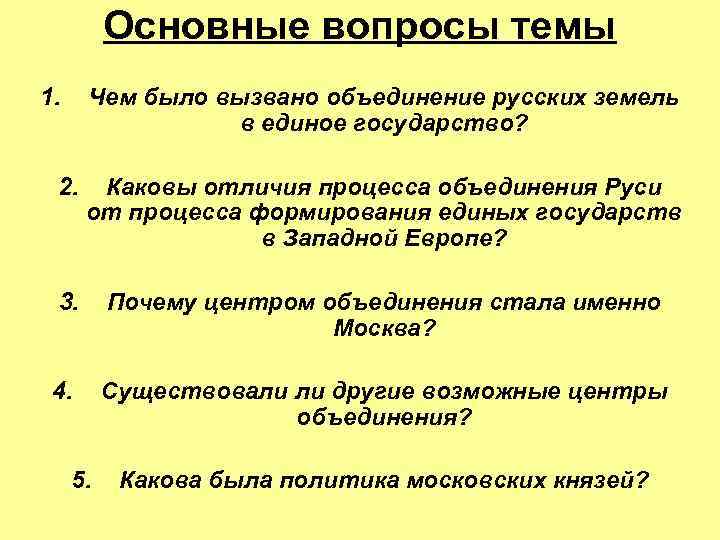 Основные вопросы темы

1. Чем было вызвано объединение русских земель в единое государство?

2. Каковы отличия процесса объединения Руси от процесса формирования единых государств в Западной Европе?

3. Почему центром объединения стала именно Москва?

4. Существовали ли другие возможные центры объединения?

5. Какова была политика московских князей?